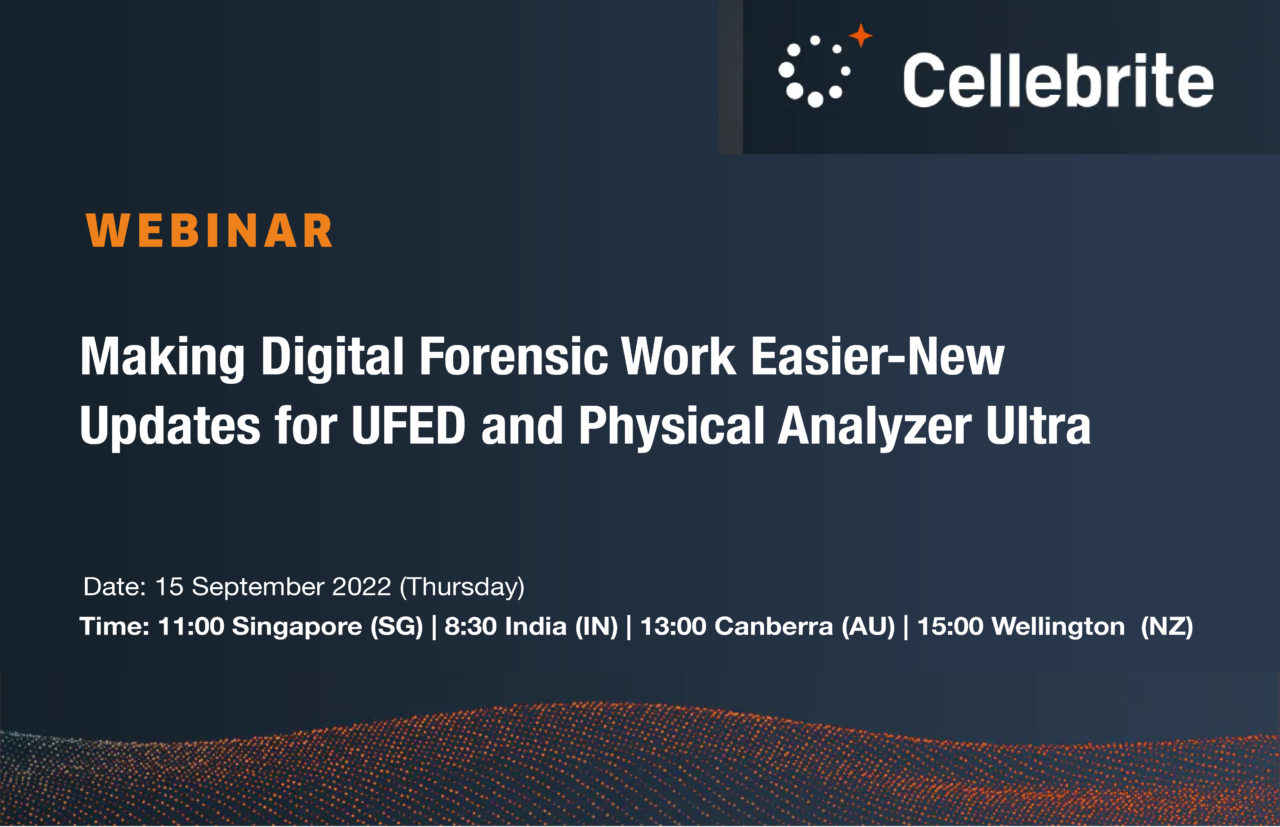 Cellebrite

WEBINAR

Making Digital Forensic Work Easier-New Updates for UFED and Physical Analyzer Ultra

Date: 15 September 2022 (Thursday)
Time: 11:00 Singapore (SG) | 8:30 India (IN) | 13:00 Canberra (AU) | 15:00 Wellington (NZ)